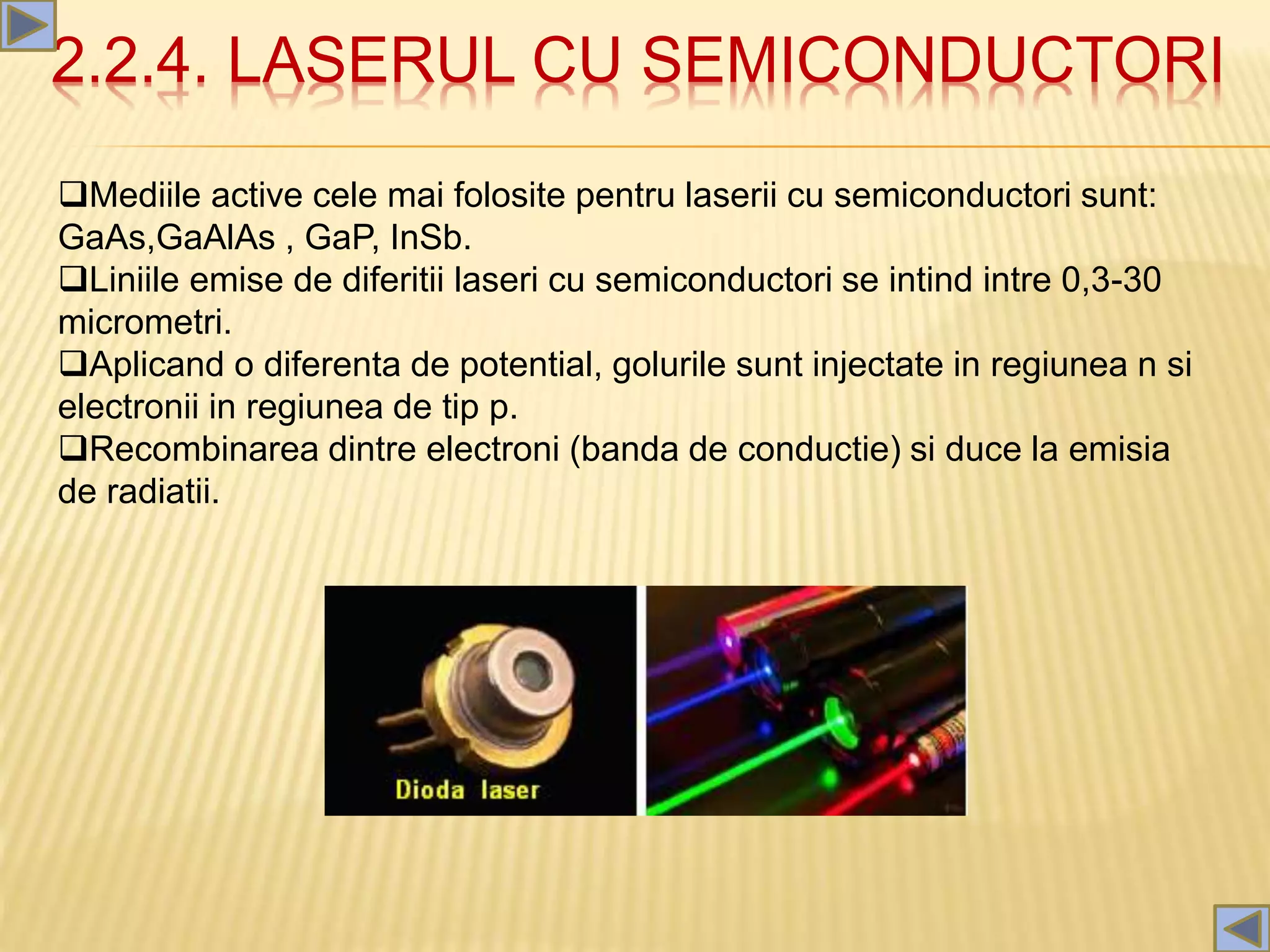 2.2.4. LASERUL CU SEMICONDUCTORI

❑Mediile active cele mai folosite pentru laserii cu semiconductori sunt: GaAs,GaAlAs , GaP, InSb.
❑Liniile emise de diferitii laseri cu semiconductori se intind intre 0,3-30 micrometri.
❑Aplicand o diferenta de potential, golurile sunt injectate in regiunea n si electronii in regiunea de tip p.
❑Recombinarea dintre electroni (banda de conductie) si duce la emisia de radiatii.

Dioda laser